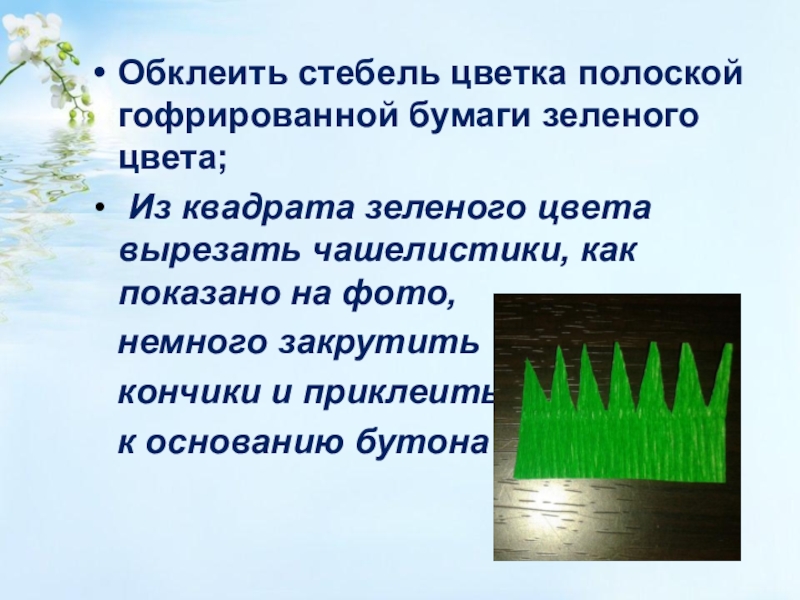 • Обклеить стебель цветка полоской гофрированной бумаги зеленого цвета;

• Из квадрата зеленого цвета вырезать чашелистики, как показано на фото, немного закрутить кончики и приклеить к основанию бутона